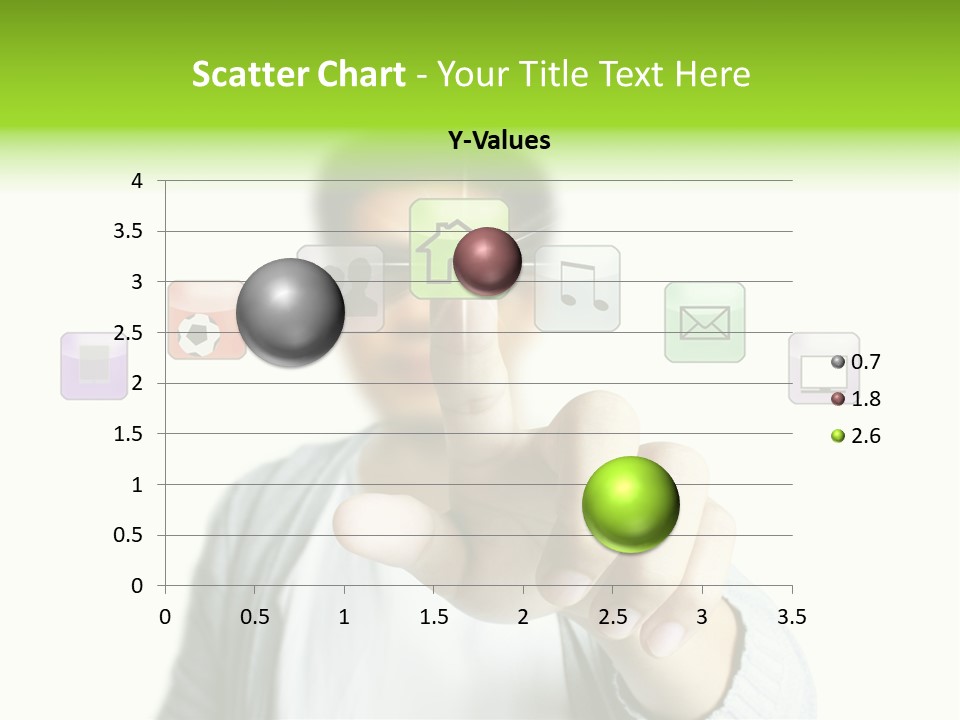 Scatter Chart - Your Title Text Here

Y-Values

4
3.5
3
2.5
2
1.5
1
0.5
0

0 0.5 1 1.5 2 2.5 3 3.5

0.7
1.8
2.6